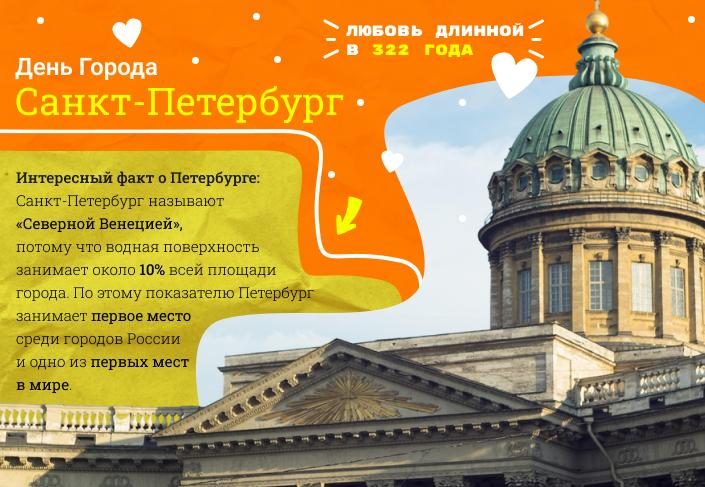 ЛЮБОВЬ ДЛИННОЙ В 322 ГОДА

День Города
Санкт-Петербург

Интересный факт о Петербурге:
Санкт-Петербург называют «Северной Венецией», потому что водная поверхность занимает около 10% всей площади города. По этому показателю Петербург занимает первое место среди городов России и одно из первых мест в мире.